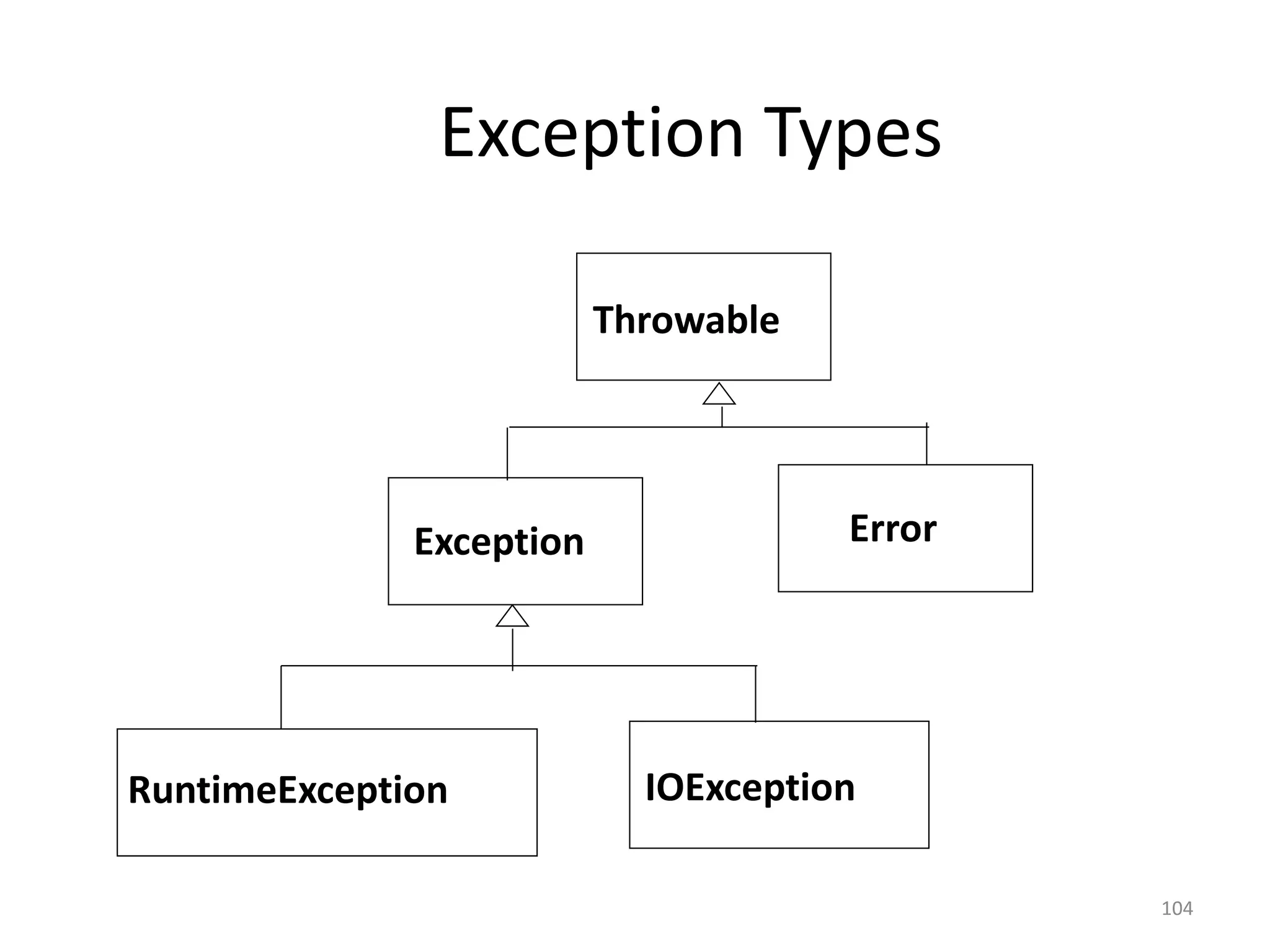 Exception Types

Throwable

Exception

Error

RuntimeException

IOException

104